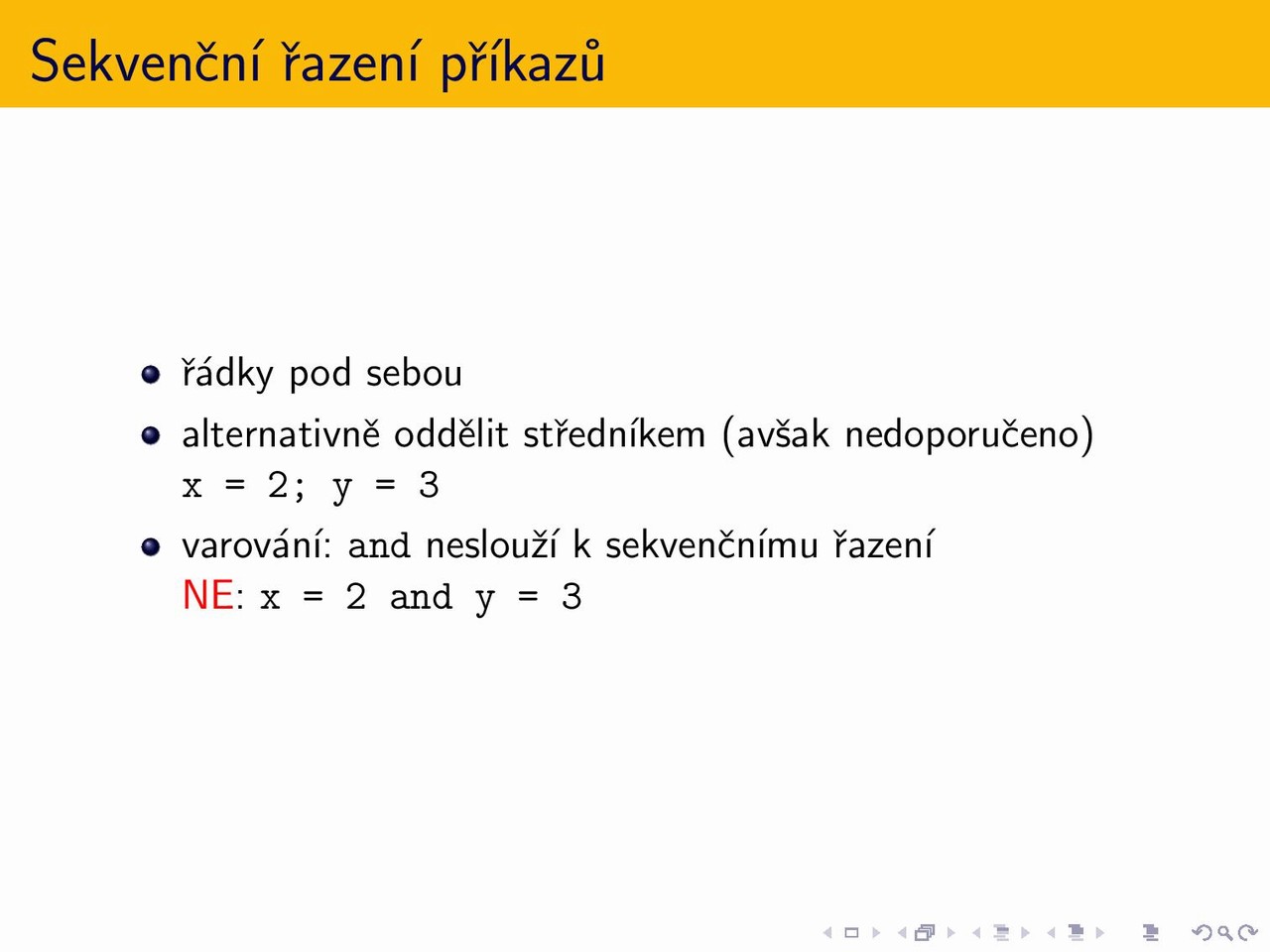 Sekvenční řazení příkazů

- řádky pod sebou
- alternativně oddělit středníkem (avšak nedoporučeno)
x = 2; y = 3
- varování: and neslouží k sekvenčnímu řazení
NE: x = 2 and y = 3